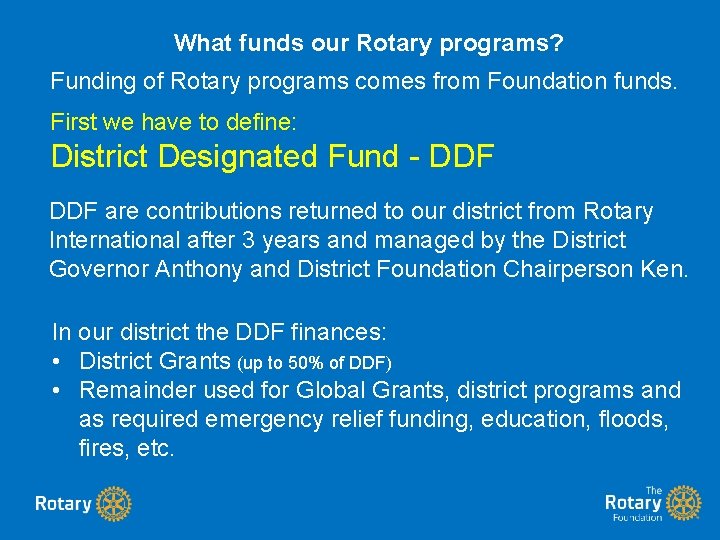 What funds our Rotary programs?

Funding of Rotary programs comes from Foundation funds.

First we have to define:

District Designated Fund - DDF

DDF are contributions returned to our district from Rotary International after 3 years and managed by the District Governor Anthony and District Foundation Chairperson Ken.

In our district the DDF finances:
• District Grants (up to 50% of DDF)
• Remainder used for Global Grants, district programs and as required emergency relief funding, education, floods, fires, etc.

Rotary

The Rotary Foundation